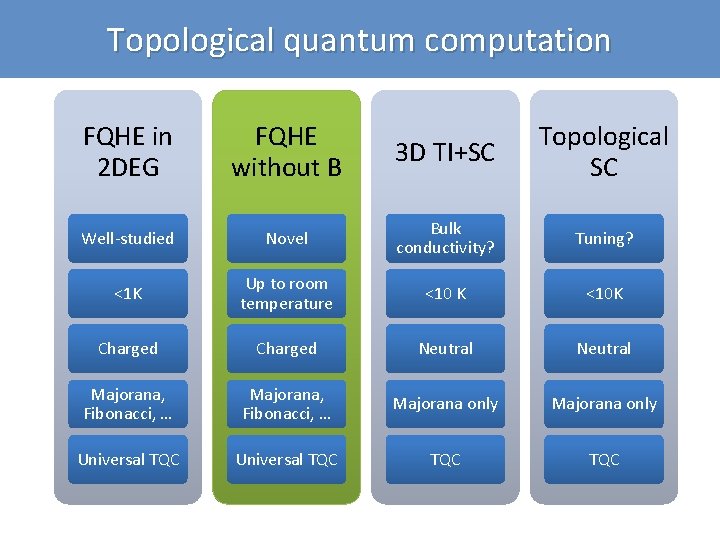 Topological quantum computation

FQHE in 2DEG

Well-studied

<1K

Charged

Majorana, Fibonacci, …

Universal TQC

FQHE without B

Novel

Up to room temperature

Charged

Majorana, Fibonacci, …

Universal TQC

3D TI+SC

Bulk conductivity?

<10 K

Neutral

Majorana only

TQC

Topological SC

Tuning?

<10K

Neutral

Majorana only

TQC